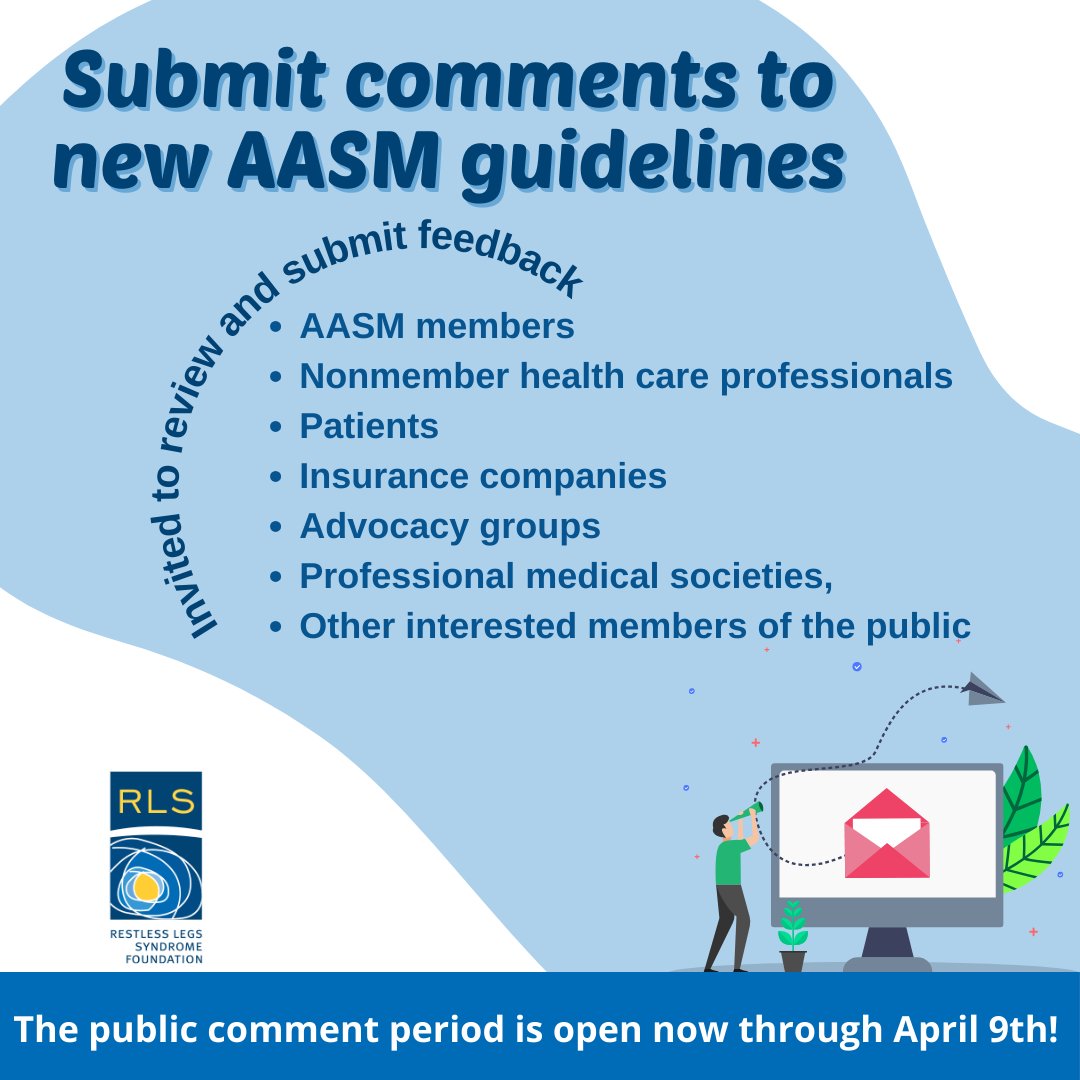 Submit comments to new AASM guidelines

Invited to review and submit feedback

- AASM members
- Nonmember health care professionals
- Patients
- Insurance companies
- Advocacy groups
- Professional medical societies,
- Other interested members of the public

RLS
RESTLESS LEGS SYNDROME FOUNDATION

The public comment period is open now through April 9th!